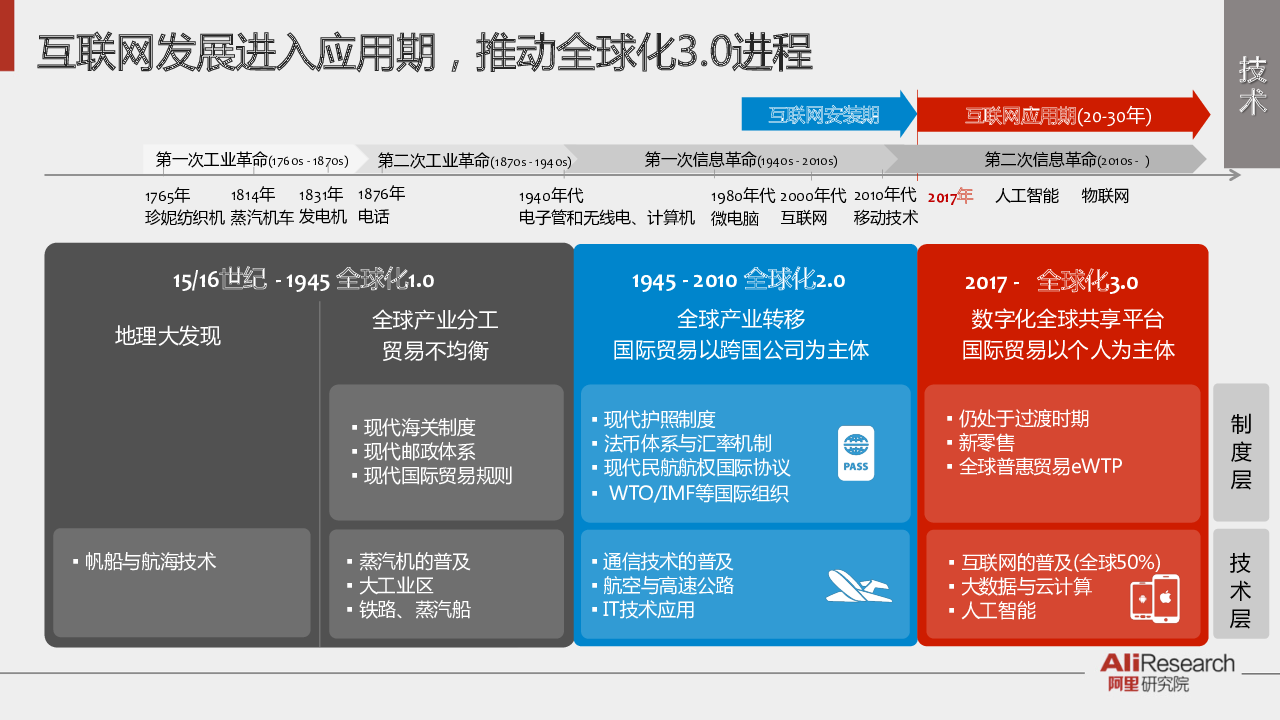 互联网发展进入应用期，推动全球化3.0进程

技术

互联网安装期

互联网应用期(20-30年)

第一次工业革命(1760s - 1870s)

第二次工业革命(1870s - 1940s)

第一次信息革命(1940s - 2010s)

第二次信息革命(2010s - )

1765年
珍妮纺织机

1814年
蒸汽机车

1831年
发电机

1876年
电话

1940年代
电子管和无线电、计算机

1980年代
微电脑

2000年代
互联网

2010年代
移动技术

2017年

人工智能

物联网

15/16世纪 - 1945 全球化1.0

地理大发现

全球产业分工
贸易不均衡

▪ 现代海关制度
▪ 现代邮政体系
▪ 现代国际贸易规则

▪ 帆船与航海技术

▪ 蒸汽机的普及
▪ 大工业区
▪ 铁路、蒸汽船

1945 - 2010 全球化2.0

全球产业转移
国际贸易以跨国公司为主体

▪ 现代护照制度
▪ 法币体系与汇率机制
▪ 现代民航航权国际协议
▪ WTO/IMF等国际组织

PASS

▪ 通信技术的普及
▪ 航空与高速公路
▪ IT技术应用

2017 - 全球化3.0

数字化全球共享平台
国际贸易以个人为主体

▪ 仍处于过渡时期
▪ 新零售
▪ 全球普惠贸易eWTP

▪ 互联网的普及(全球50%)
▪ 大数据与云计算
▪ 人工智能

制度层

技术层

AliResearch
阿里研究院